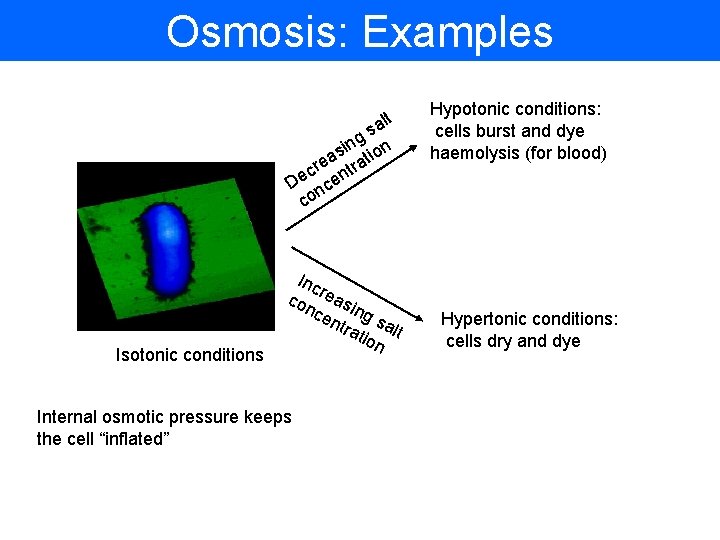 Osmosis: Examples

Decreasing salt concentration

Hypotonic conditions: cells burst and dye haemolysis (for blood)

Increasing salt concentration

Hypertonic conditions: cells dry and dye

Isotonic conditions

Internal osmotic pressure keeps the cell “inflated”